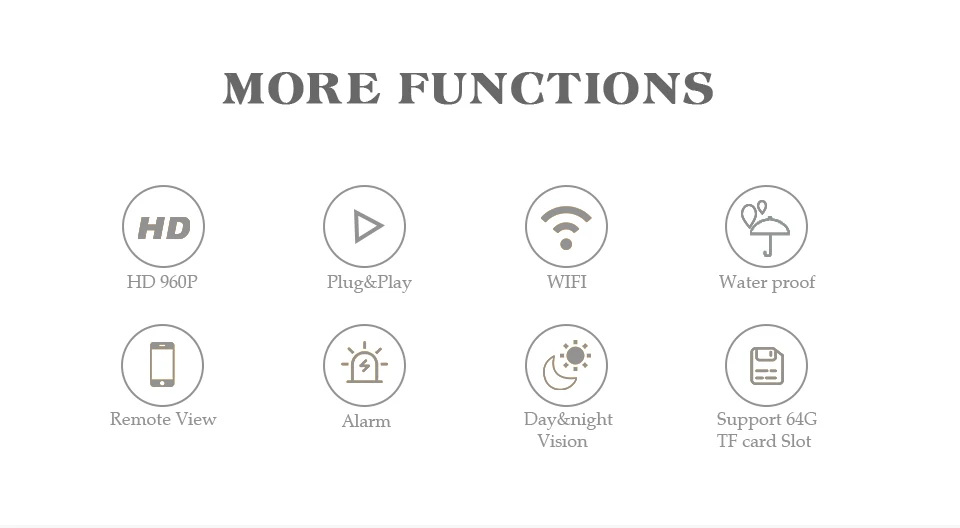 MORE FUNCTIONS

HD

HD 960P

Plug&Play

WIFI

Water proof

Remote View

Alarm

Day&night Vision

Support 64G TF card Slot